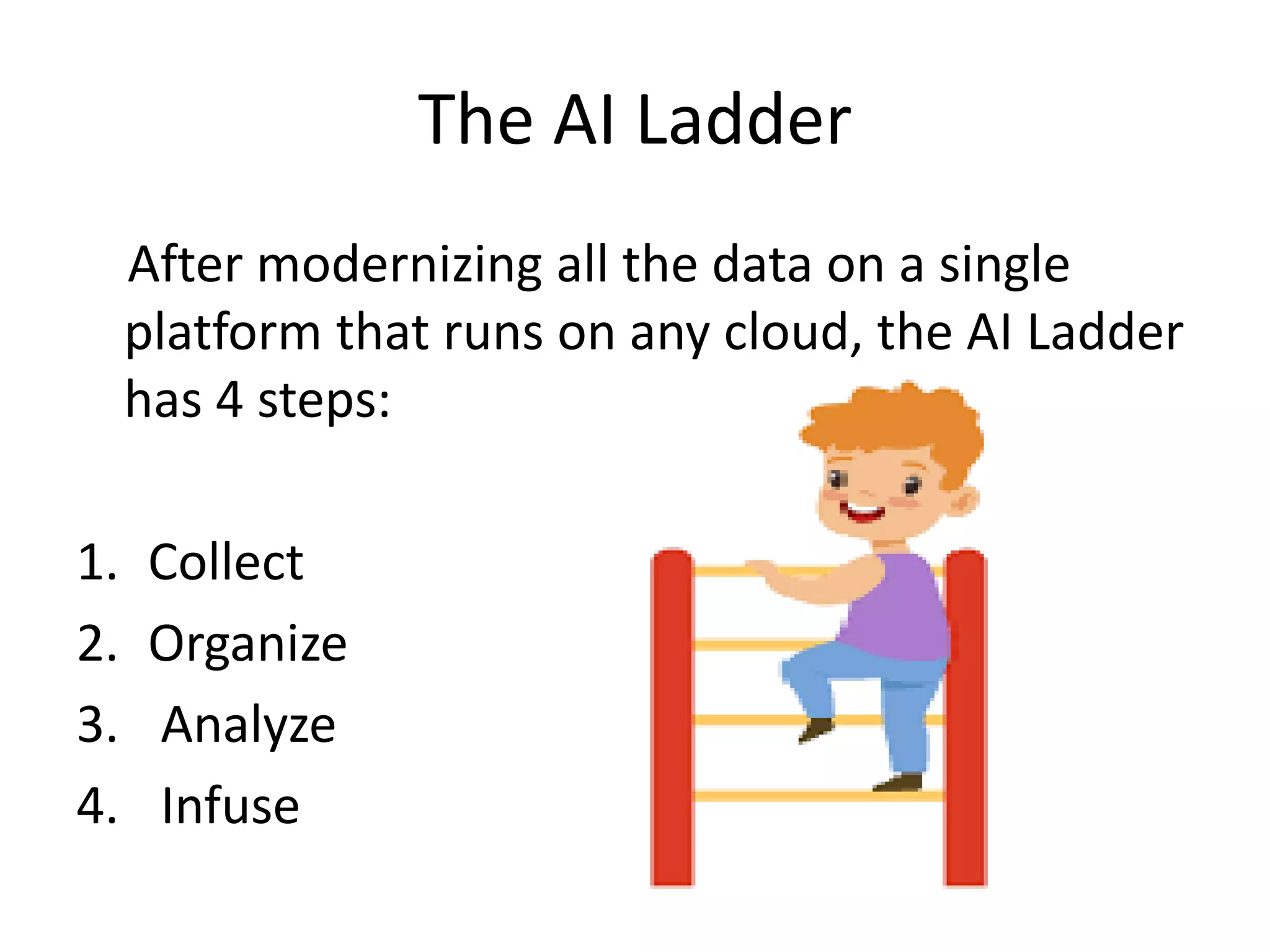 The AI Ladder

After modernizing all the data on a single platform that runs on any cloud, the AI Ladder has 4 steps:

1. Collect
2. Organize
3. Analyze
4. Infuse